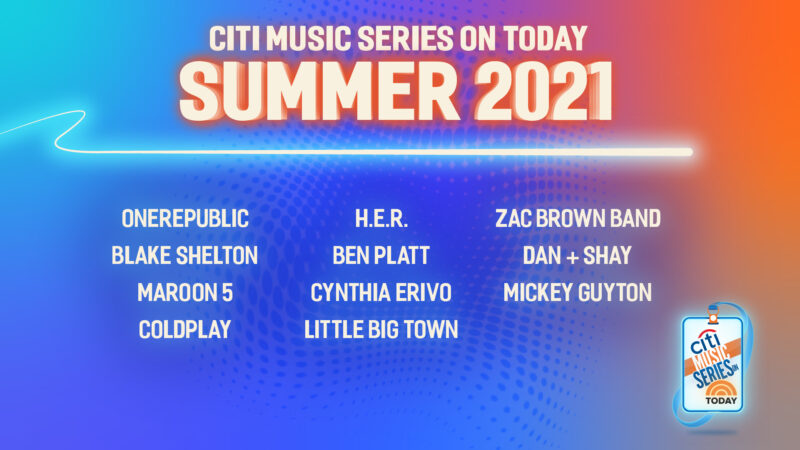 CITI MUSIC SERIES ON TODAY
SUMMER 2021

ONEREPUBLIC
BLAKE SHELTON
MAROON 5
COLDPLAY

H.E.R.
BEN PLATT
CYNTHIA ERIVO
LITTLE BIG TOWN

ZAC BROWN BAND
DAN + SHAY
MICKEY GUYTON

citi MUSIC SERIES ON TODAY